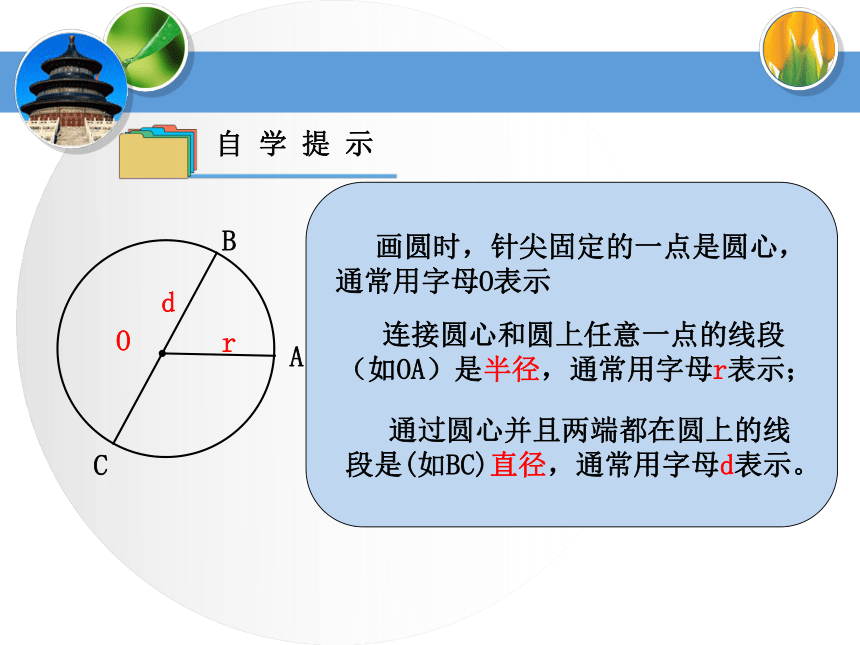 自 学 提 示

B
d
O
r
A
C

画圆时，针尖固定的一点是圆心，通常用字母O表示

连接圆心和圆上任意一点的线段（如OA）是半径，通常用字母r表示；

通过圆心并且两端都在圆上的线段是(如BC)直径，通常用字母d表示。